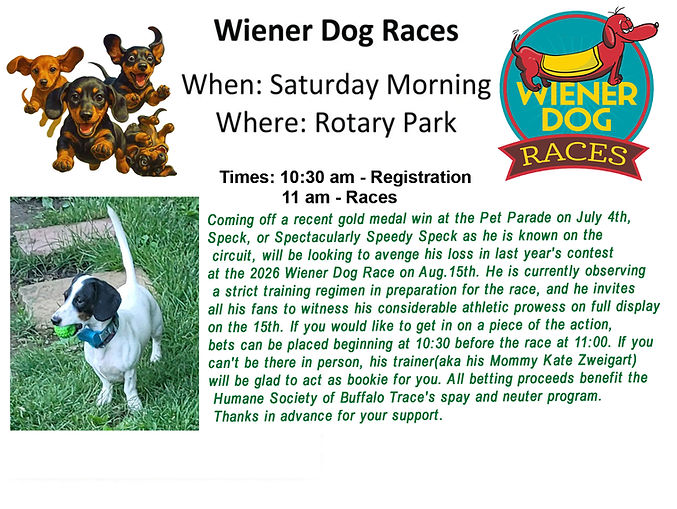 Wiener Dog Races

When: Saturday Morning
Where: Rotary Park

WIENER DOG RACES

Times: 10:30 am - Registration
11 am - Races

Coming off a recent gold medal win at the Pet Parade on July 4th, Speck, or Spectacularly Speedy Speck as he is known on the circuit, will be looking to avenge his loss in last year's contest at the 2026 Wiener Dog Race on Aug.15th. He is currently observing a strict training regimen in preparation for the race, and he invites all his fans to witness his considerable athletic prowess on full display on the 15th. If you would like to get in on a piece of the action, bets can be placed beginning at 10:30 before the race at 11:00. If you can't be there in person, his trainer(aka his Mommy Kate Zweigart) will be glad to act as bookie for you. All betting proceeds benefit the Humane Society of Buffalo Trace's spay and neuter program. Thanks in advance for your support.